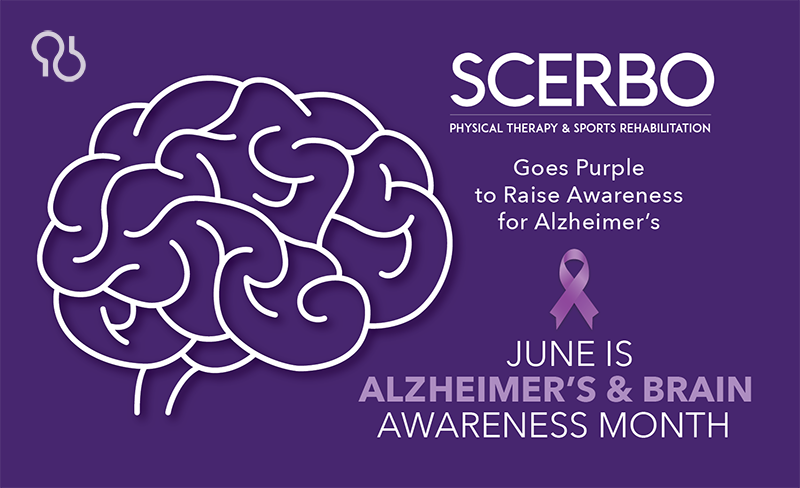 SCERBO
PHYSICAL THERAPY & SPORTS REHABILITATION

Goes Purple to Raise Awareness for Alzheimer's

JUNE IS
ALZHEIMER'S & BRAIN
AWARENESS MONTH